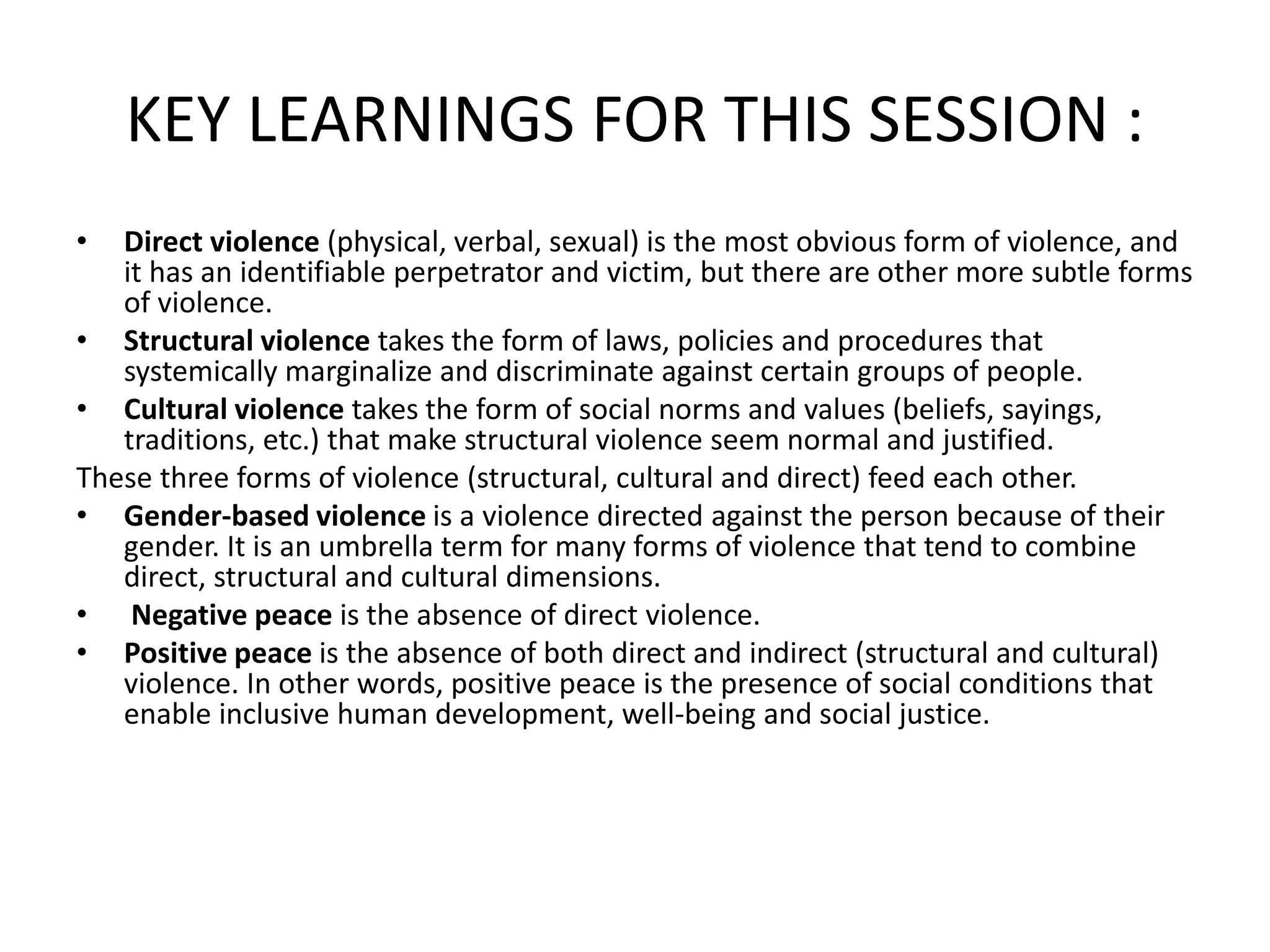 KEY LEARNINGS FOR THIS SESSION :

• Direct violence (physical, verbal, sexual) is the most obvious form of violence, and it has an identifiable perpetrator and victim, but there are other more subtle forms of violence.
• Structural violence takes the form of laws, policies and procedures that systemically marginalize and discriminate against certain groups of people.
• Cultural violence takes the form of social norms and values (beliefs, sayings, traditions, etc.) that make structural violence seem normal and justified.

These three forms of violence (structural, cultural and direct) feed each other.

• Gender-based violence is a violence directed against the person because of their gender. It is an umbrella term for many forms of violence that tend to combine direct, structural and cultural dimensions.
• Negative peace is the absence of direct violence.
• Positive peace is the absence of both direct and indirect (structural and cultural) violence. In other words, positive peace is the presence of social conditions that enable inclusive human development, well-being and social justice.